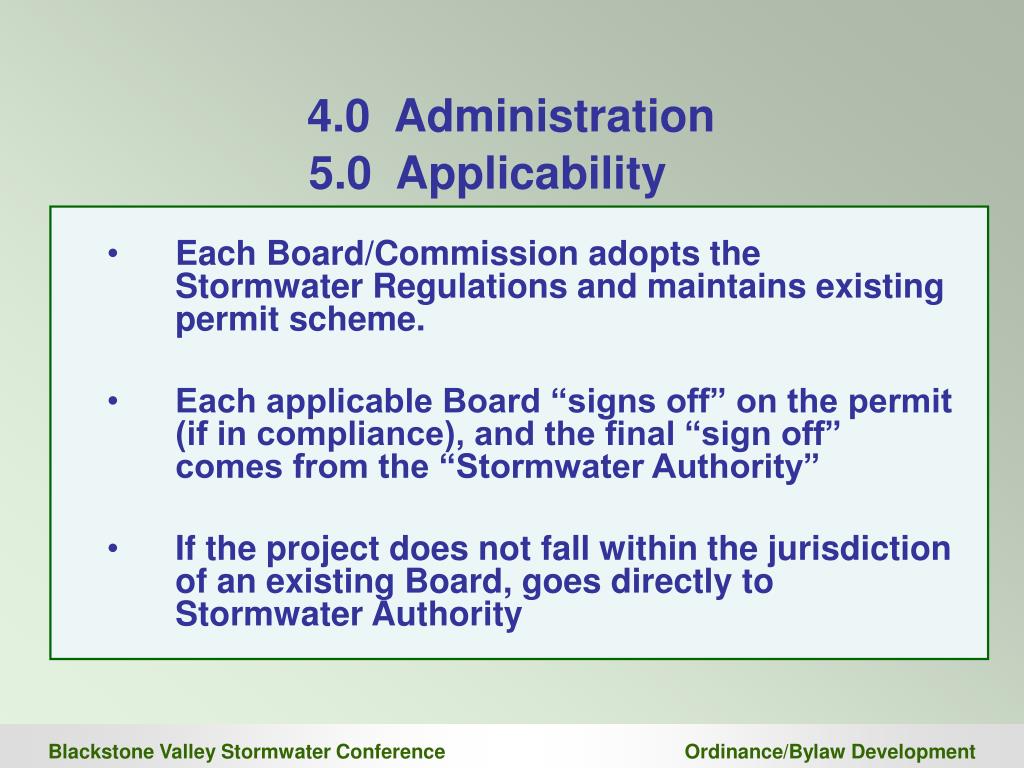 4.0 Administration
5.0 Applicability

• Each Board/Commission adopts the Stormwater Regulations and maintains existing permit scheme.

• Each applicable Board “signs off” on the permit (if in compliance), and the final “sign off” comes from the “Stormwater Authority”

• If the project does not fall within the jurisdiction of an existing Board, goes directly to Stormwater Authority

Blackstone Valley Stormwater Conference

Ordinance/Bylaw Development